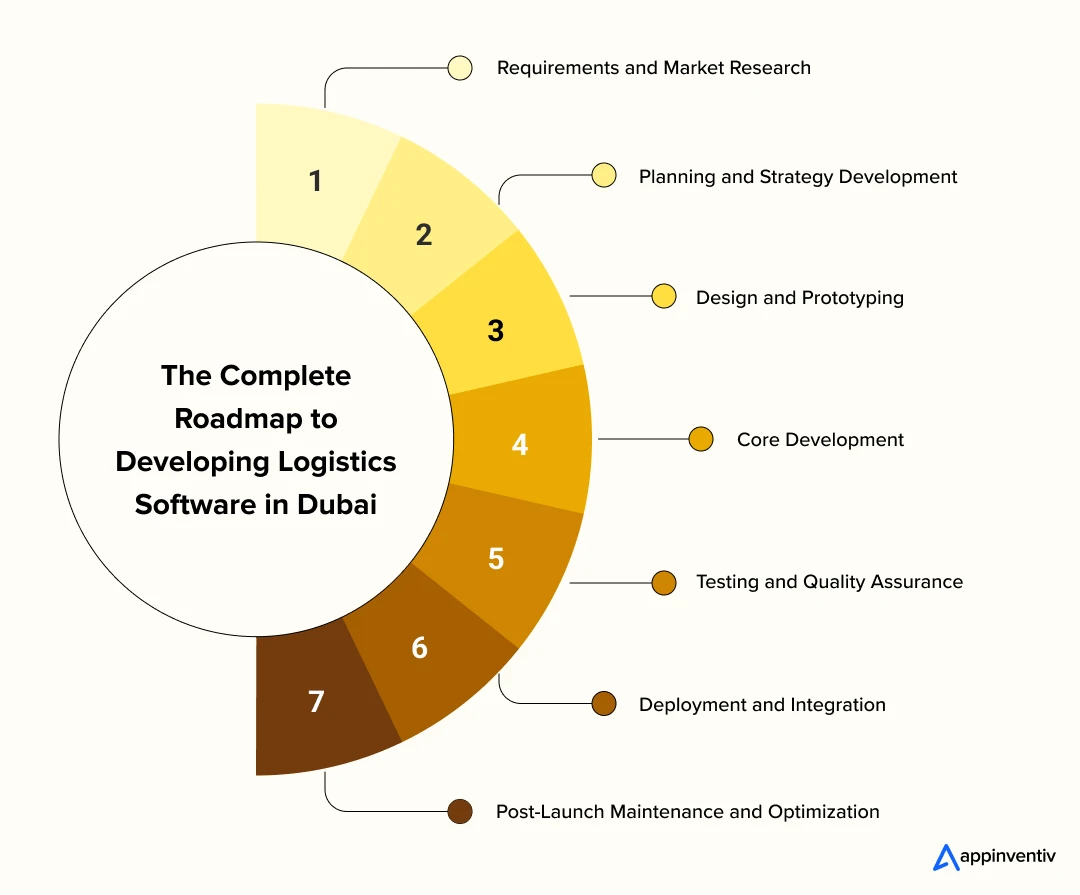 The Complete Roadmap to Developing Logistics Software in Dubai

1
Requirements and Market Research

2
Planning and Strategy Development

3
Design and Prototyping

4
Core Development

5
Testing and Quality Assurance

6
Deployment and Integration

7
Post-Launch Maintenance and Optimization

appinventiv